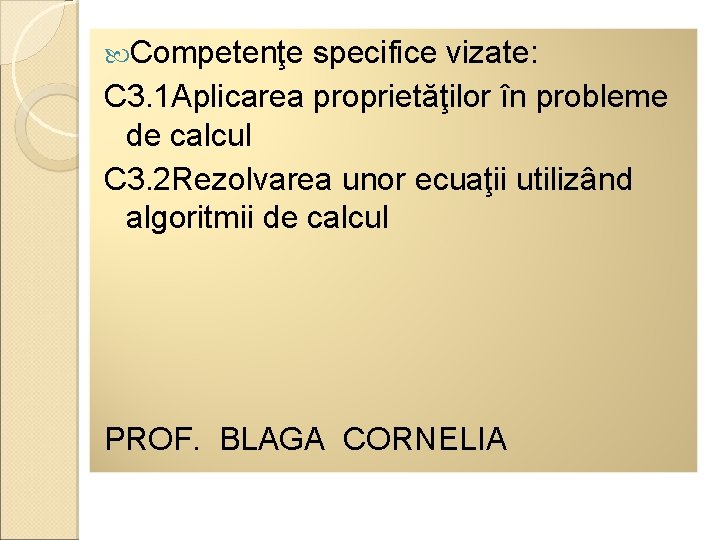 Competenţe specifice vizate:

C3.1Aplicarea proprietăţilor în probleme de calcul

C3.2Rezolvarea unor ecuaţii utilizând algoritmii de calcul

PROF. BLAGA CORNELIA